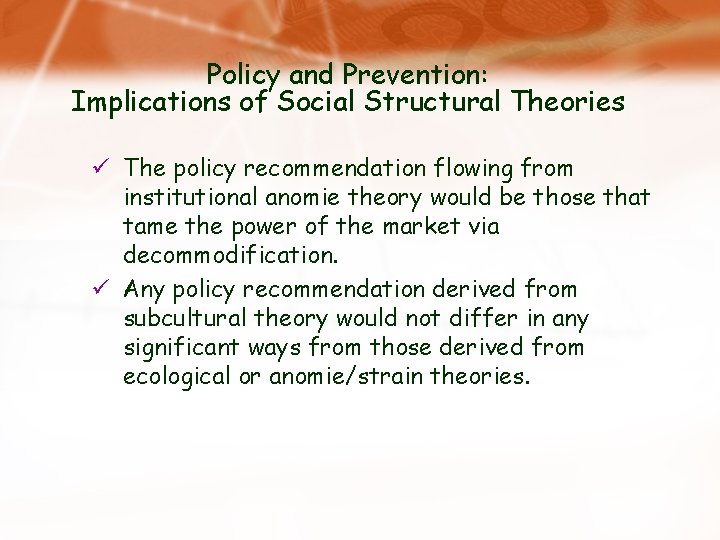 Policy and Prevention:
Implications of Social Structural Theories

✓ The policy recommendation flowing from institutional anomie theory would be those that tame the power of the market via decommodification.

✓ Any policy recommendation derived from subcultural theory would not differ in any significant ways from those derived from ecological or anomie/strain theories.